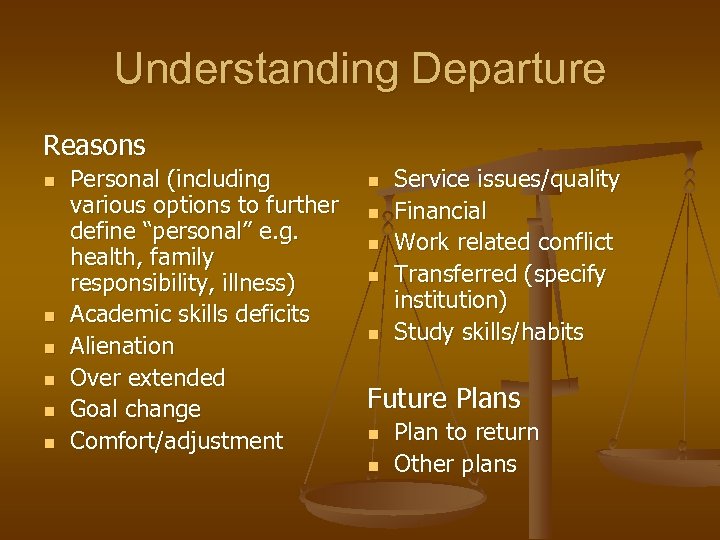 Understanding Departure

Reasons

- Personal (including various options to further define “personal” e.g. health, family responsibility, illness)
- Academic skills deficits
- Alienation
- Over extended
- Goal change
- Comfort/adjustment

- Service issues/quality
- Financial
- Work related conflict
- Transferred (specify institution)
- Study skills/habits

Future Plans

- Plan to return
- Other plans